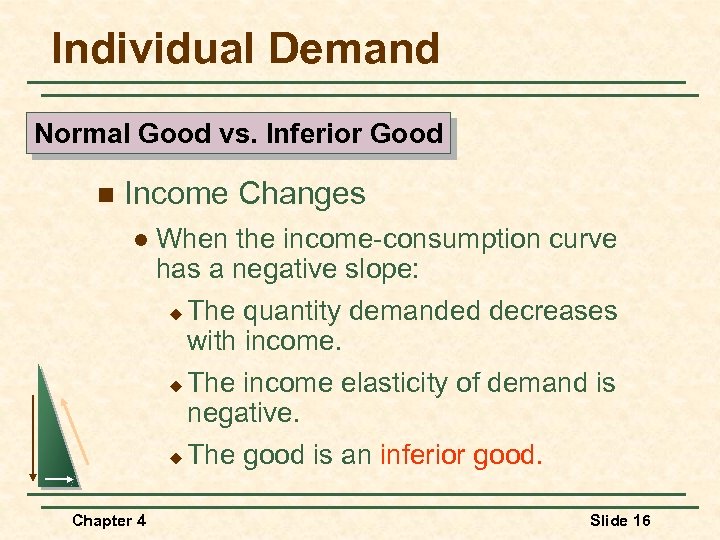 Individual Demand

Normal Good vs. Inferior Good

Income Changes

When the income-consumption curve has a negative slope:

The quantity demanded decreases with income.

The income elasticity of demand is negative.

The good is an inferior good.

Chapter 4

Slide 16